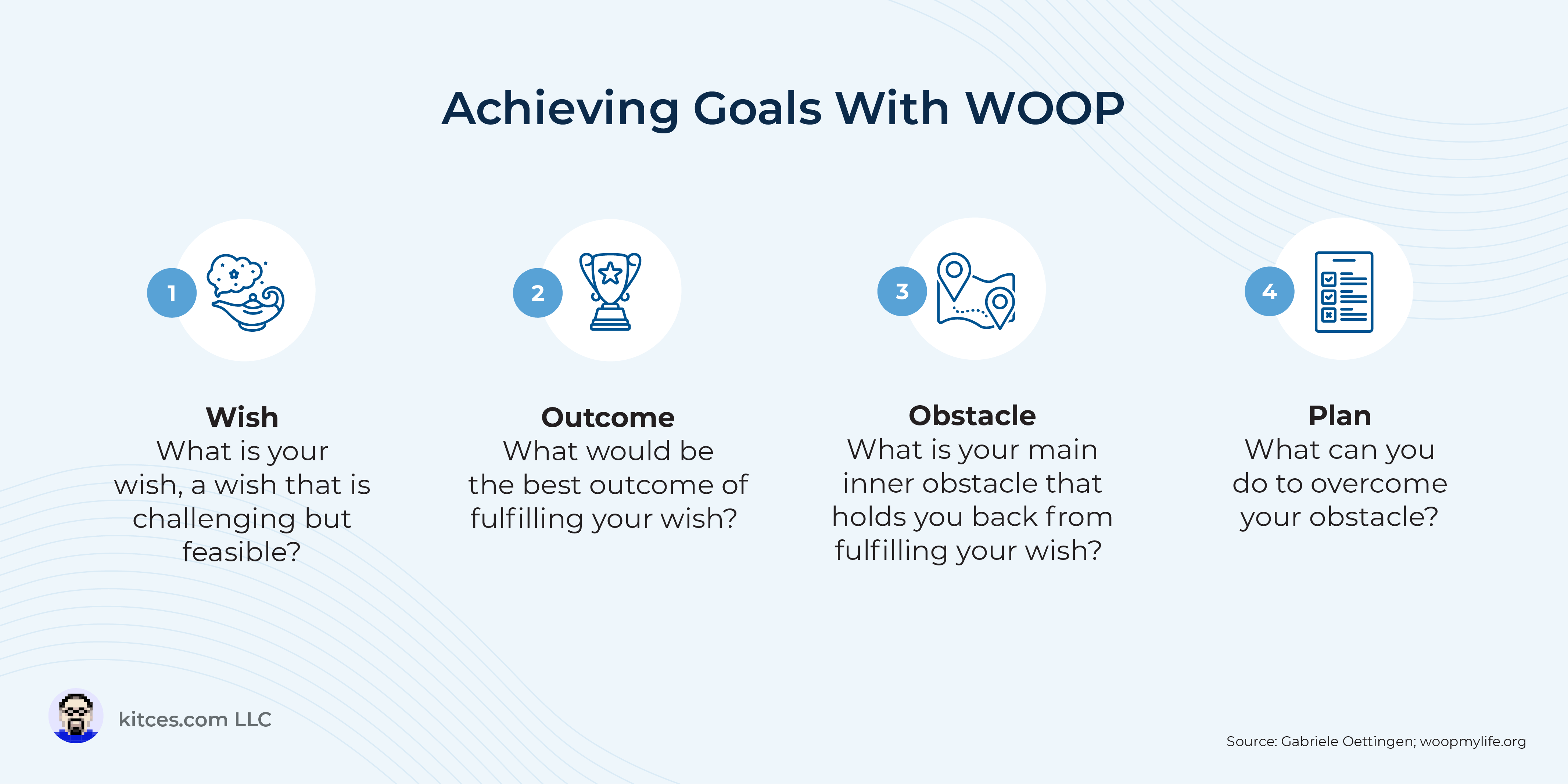 Achieving Goals With WOOP

1

Wish
What is your wish, a wish that is challenging but feasible?

2

Outcome
What would be the best outcome of fulfilling your wish?

3

Obstacle
What is your main inner obstacle that holds you back from fulfilling your wish?

4

Plan
What can you do to overcome your obstacle?

kitces.com LLC

Source: Gabriele Oettingen; woopmylife.org